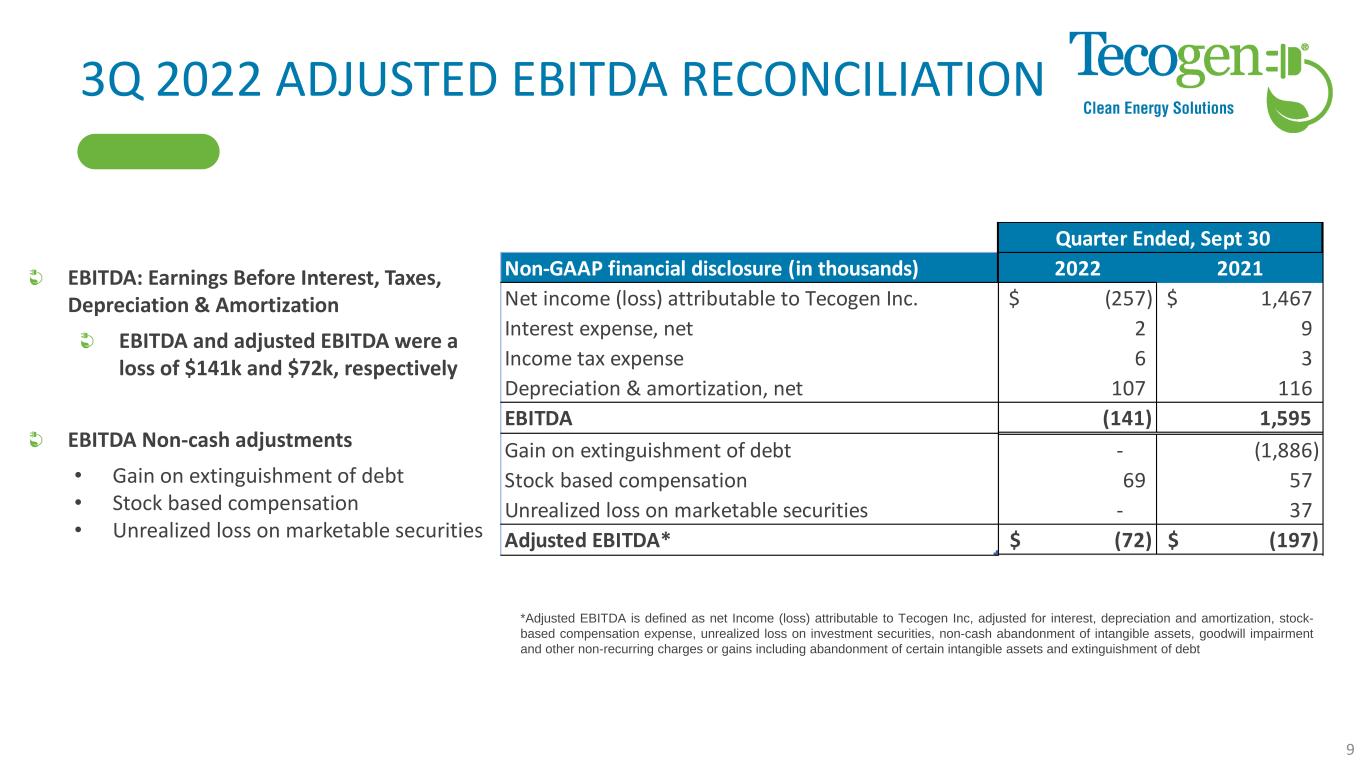 3Q 2022 ADJUSTED EBITDA RECONCILIATION

Tecogen®
Clean Energy Solutions

EBITDA: Earnings Before Interest, Taxes, Depreciation & Amortization

EBITDA and adjusted EBITDA were a loss of \$141k and \$72k, respectively

EBITDA Non-cash adjustments

• Gain on extinguishment of debt
• Stock based compensation
• Unrealized loss on marketable securities

| | Quarter Ended, Sept 30 | |
|---|---|---|
| Non-GAAP financial disclosure (in thousands) | 2022 | 2021 |
| Net income (loss) attributable to Tecogen Inc. | \$ (257) | \$ 1,467 |
| Interest expense, net | 2 | 9 |
| Income tax expense | 6 | 3 |
| Depreciation & amortization, net | 107 | 116 |
| EBITDA | (141) | 1,595 |
| Gain on extinguishment of debt | - | (1,886) |
| Stock based compensation | 69 | 57 |
| Unrealized loss on marketable securities | - | 37 |
| Adjusted EBITDA* | \$ (72) | \$ (197) |

*Adjusted EBITDA is defined as net Income (loss) attributable to Tecogen Inc, adjusted for interest, depreciation and amortization, stock-based compensation expense, unrealized loss on investment securities, non-cash abandonment of intangible assets, goodwill impairment and other non-recurring charges or gains including abandonment of certain intangible assets and extinguishment of debt

9